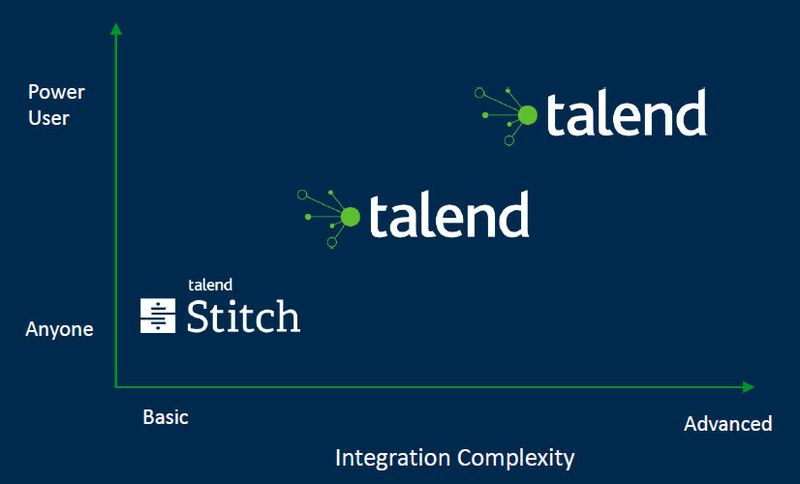 Power User

talend

talend

talend
Stitch

Anyone

Basic

Advanced

Integration Complexity